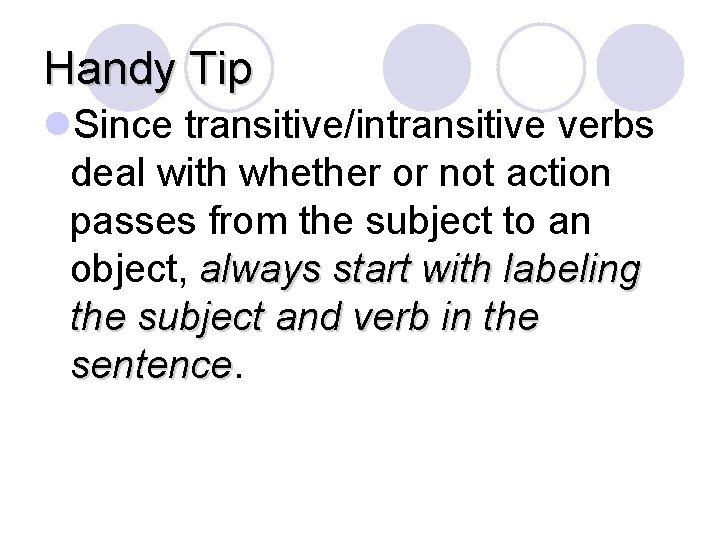 Handy Tip

Since transitive/intransitive verbs deal with whether or not action passes from the subject to an object, always start with labeling the subject and verb in the sentence.